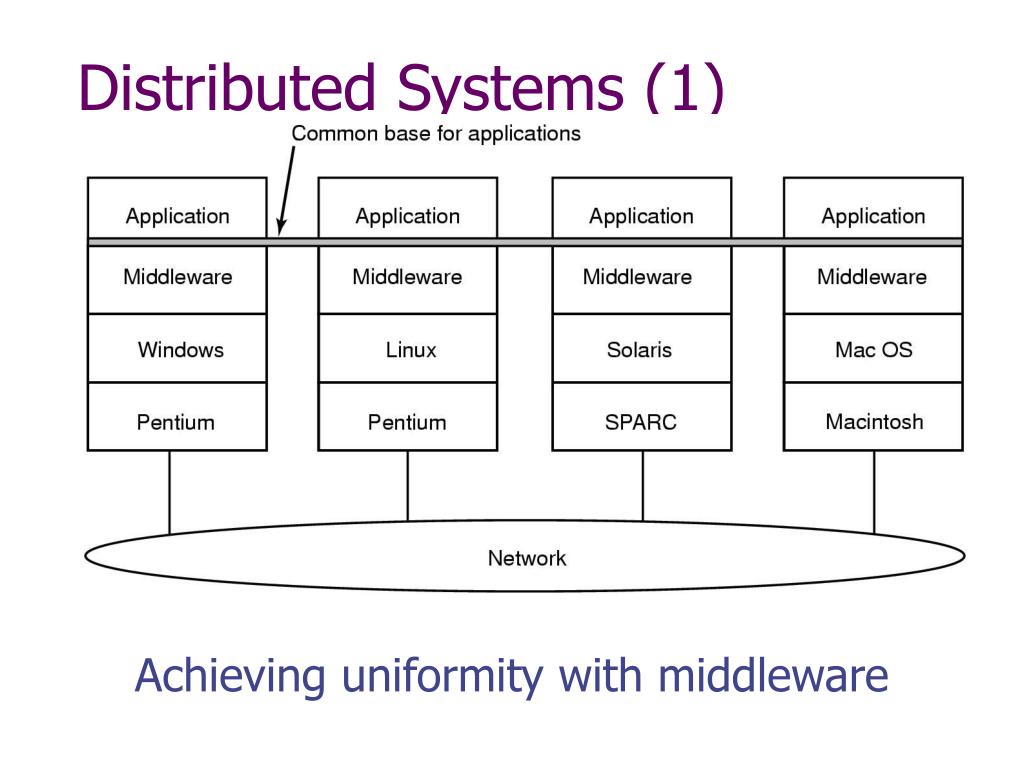 Distributed Systems (1)

Common base for applications

Application
Middleware
Windows
Pentium

Application
Middleware
Linux
Pentium

Application
Middleware
Solaris
SPARC

Application
Middleware
Mac OS
Macintosh

Network

Achieving uniformity with middleware